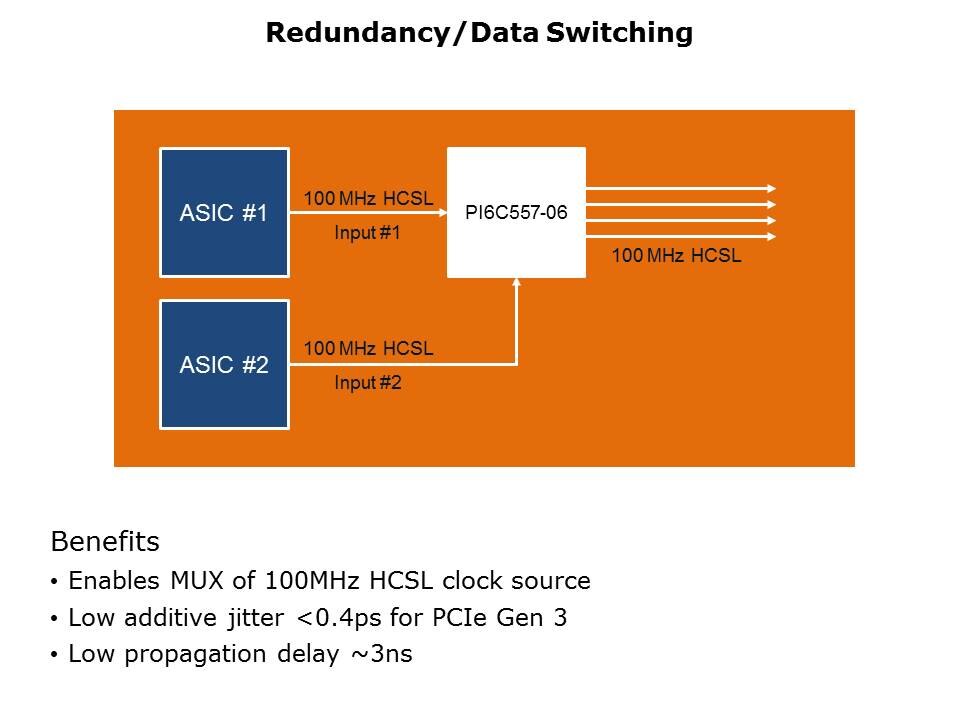 Redundancy/Data Switching

ASIC #1

100 MHz HCSL

Input #1

PI6C557-06

100 MHz HCSL

ASIC #2

100 MHz HCSL

Input #2

Benefits

• Enables MUX of 100MHz HCSL clock source

• Low additive jitter <0.4ps for PCIe Gen 3

• Low propagation delay ~3ns